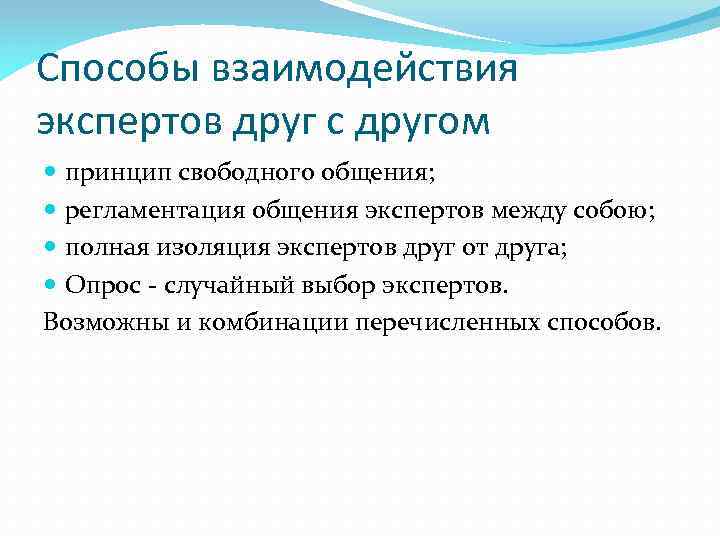 Способы взаимодействия экспертов друг с другом

- принцип свободного общения;
- регламентация общения экспертов между собою;
- полная изоляция экспертов друг от друга;
- Опрос - случайный выбор экспертов.

Возможны и комбинации перечисленных способов.